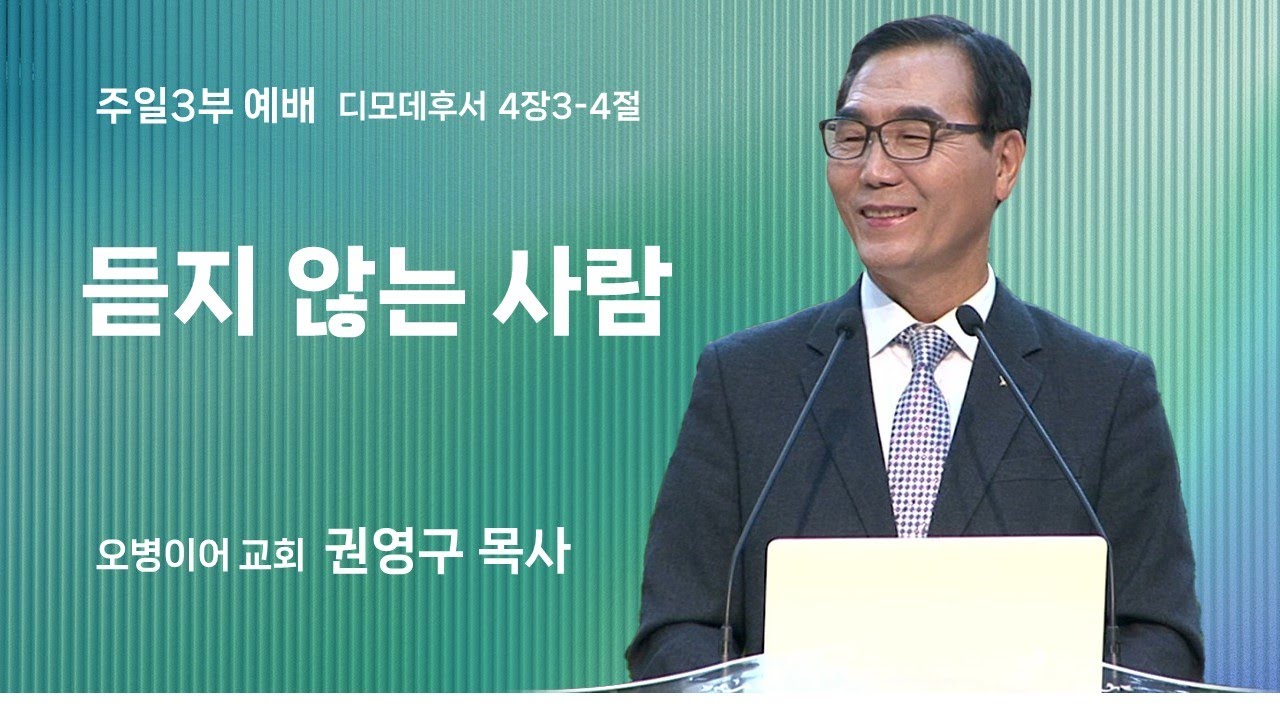 주일3부 예배 디모데후서 4장3-4절

듣지 않는 사람

오병이어 교회 권영구 목사